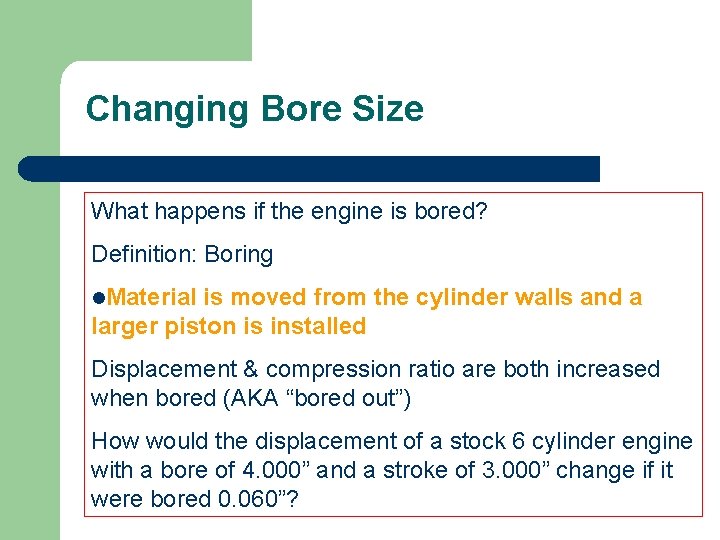 Changing Bore Size

What happens if the engine is bored?

Definition: Boring

●Material is moved from the cylinder walls and a larger piston is installed

Displacement & compression ratio are both increased when bored (AKA “bored out”)

How would the displacement of a stock 6 cylinder engine with a bore of 4.000” and a stroke of 3.000” change if it were bored 0.060”?